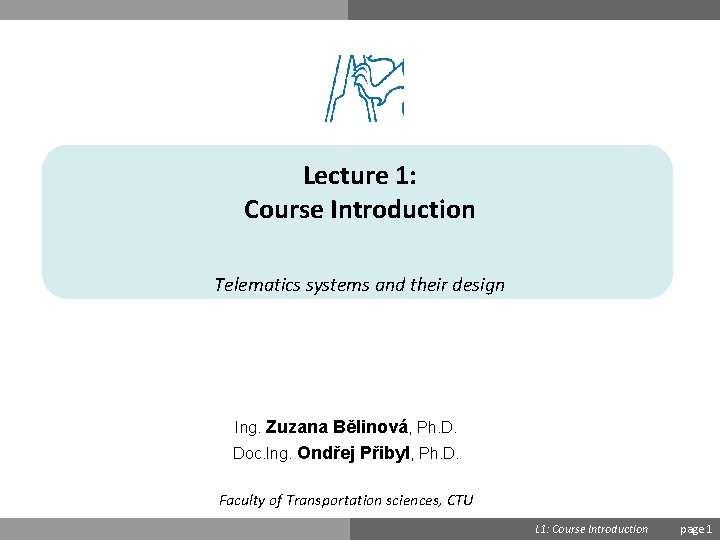 Lecture 1:
Course Introduction

Telematics systems and their design

Ing. Zuzana Bělinová, Ph.D.
Doc.Ing. Ondřej Přibyl, Ph.D.

Faculty of Transportation sciences, CTU

L1: Course Introduction page 1